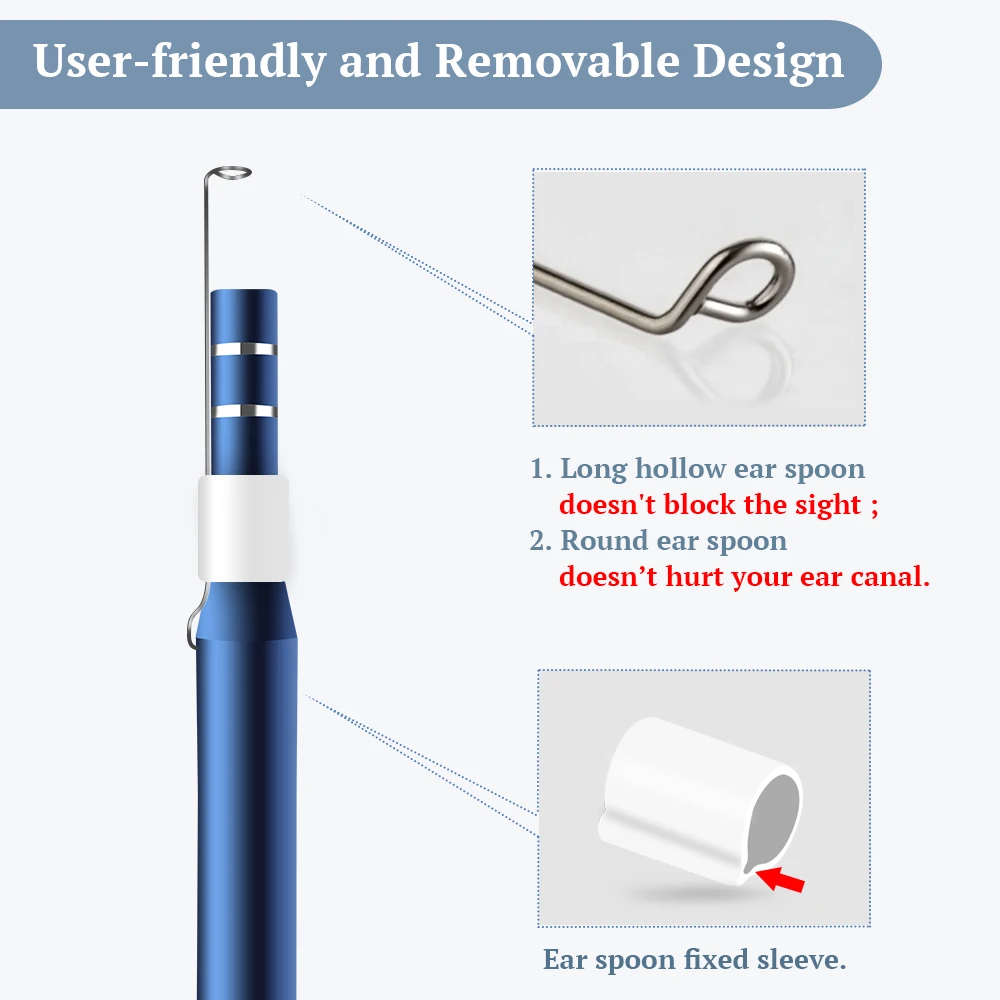 User-friendly and Removable Design

1. Long hollow ear spoon
doesn't block the sight ;
2. Round ear spoon
doesn’t hurt your ear canal.

Ear spoon fixed sleeve.